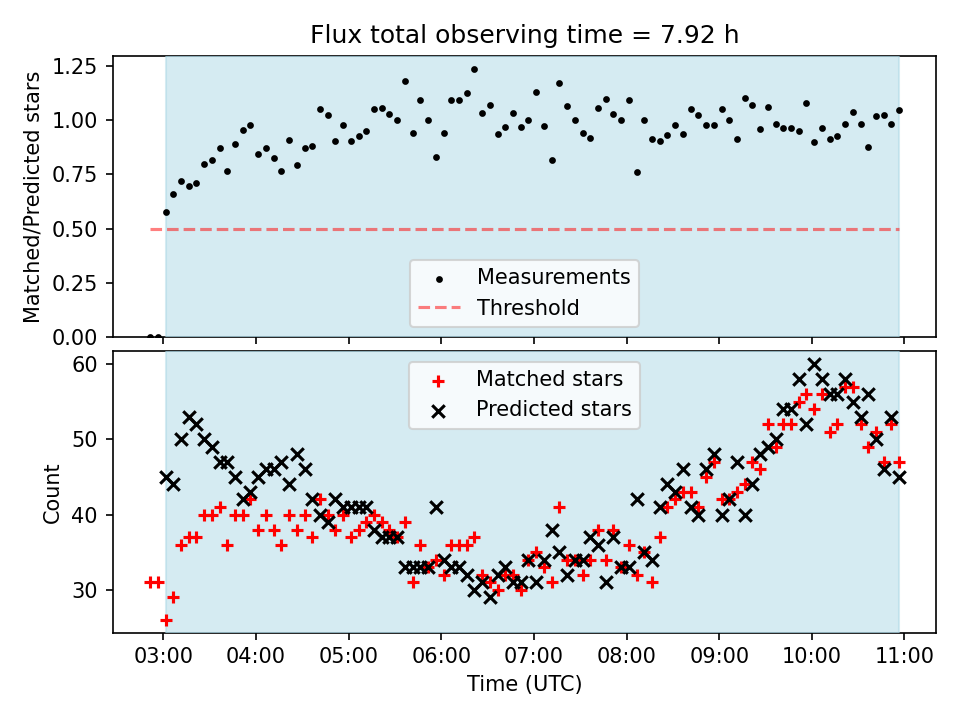 Flux total observing time = 7.92 h

Matched/Predicted stars

1.25
1.00
0.75
0.50
0.25
0.00

Measurements
Threshold

Count

60
50
40
30

Matched stars
Predicted stars

03:00 04:00 05:00 06:00 07:00 08:00 09:00 10:00 11:00

Time (UTC)